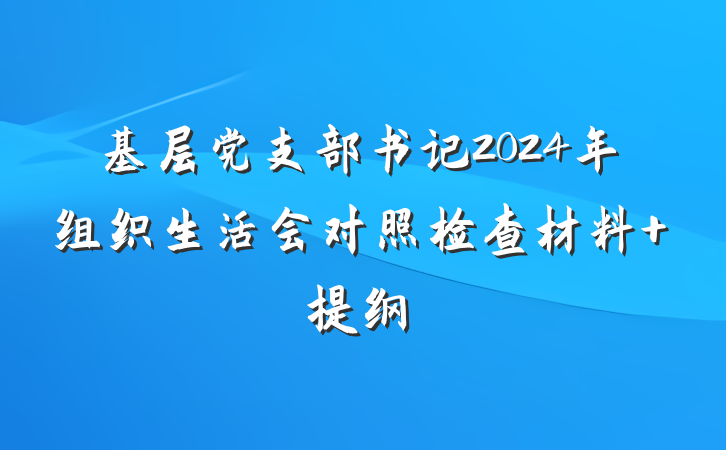 基层党支部书记2024年组织生活会对照检查材料+提纲